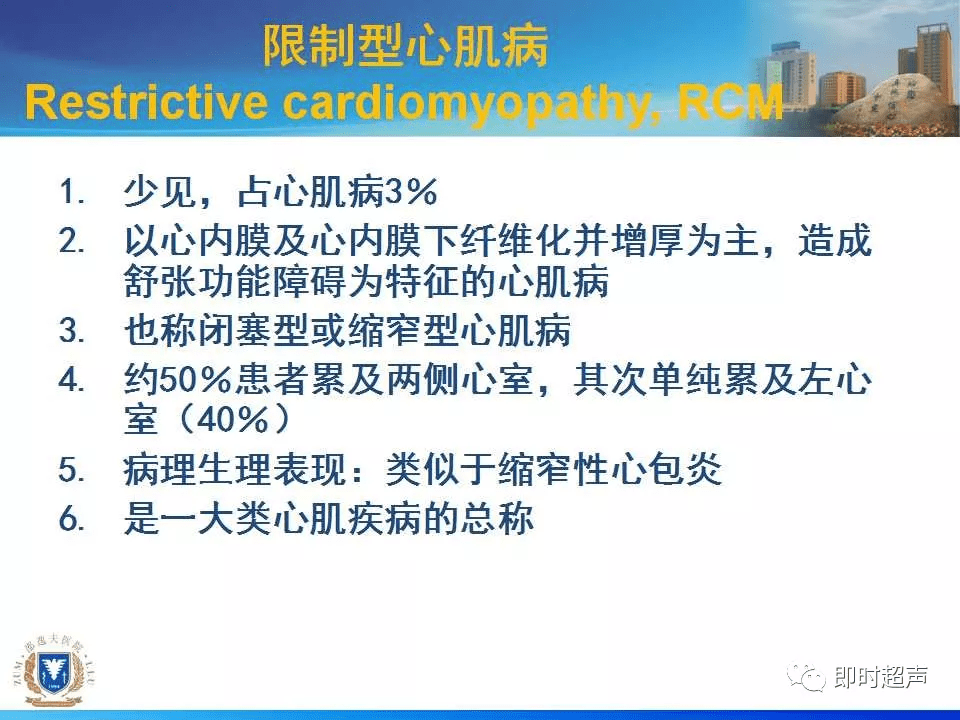 限制型心肌病
Restrictive cardiomyopathy, RCM

1. 少见，占心肌病3%
2. 以心内膜及心内膜下纤维化并增厚为主，造成舒张功能障碍为特征的心肌病
3. 也称闭塞型或缩窄型心肌病
4. 约50%患者累及两侧心室，其次单纯累及左心室（40%）
5. 病理生理表现：类似于缩窄性心包炎
6. 是一大类心肌疾病的总称

即时超声